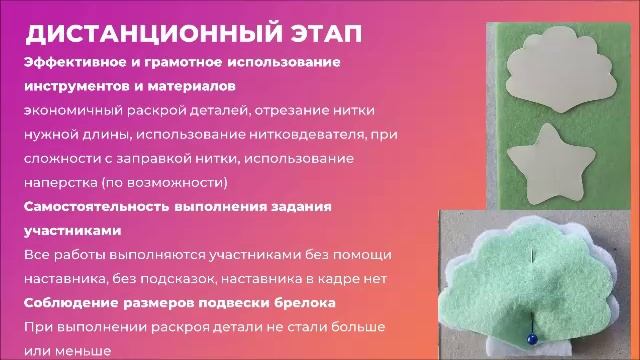 ДИСТАНЦИОННЫЙ ЭТАП

Эффективное и грамотное использование инструментов и материалов

экономичный раскрой деталей, отрезание нитки нужной длины, использование нитковдевателя, при сложности с заправкой нитки, использование наперстка (по возможности)

Самостоятельность выполнения задания участниками

Все работы выполняются участниками без помощи наставника, без подсказок, наставника в кадре нет

Соблюдение размеров подвески брелока

При выполнении раскроя детали не стали больше или меньше